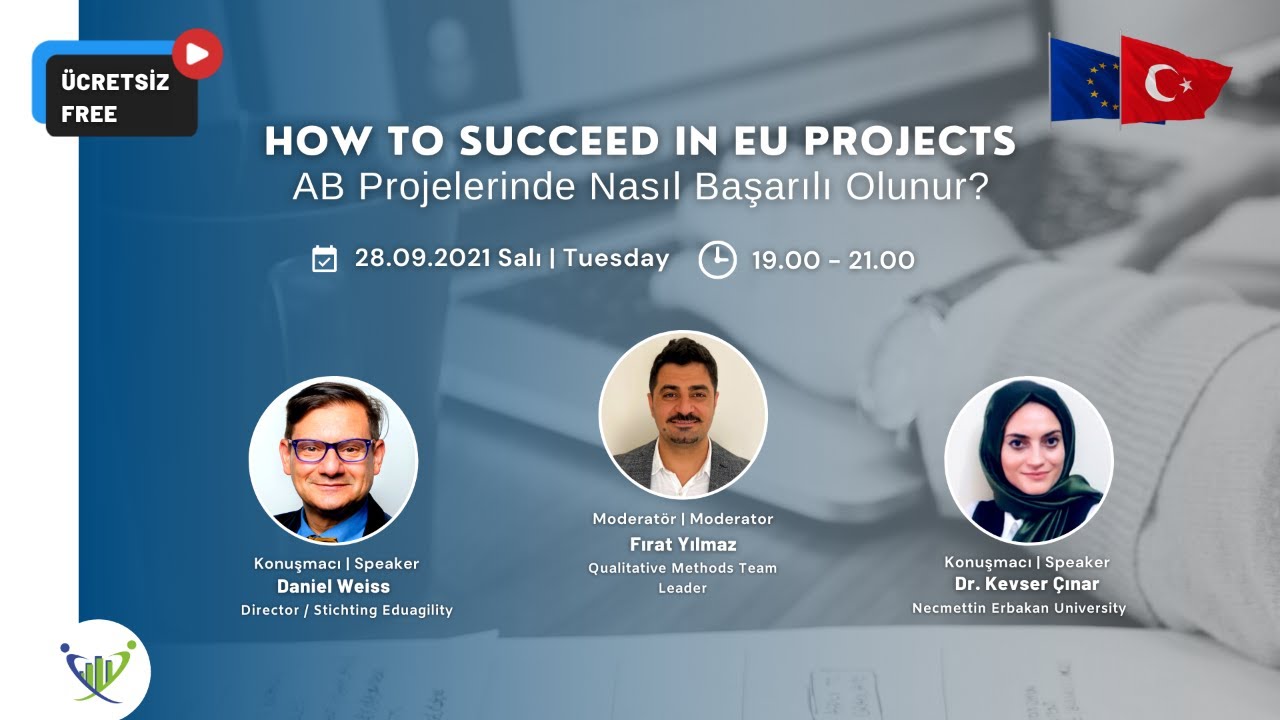 ÜCRETSİZ
FREE

HOW TO SUCCEED IN EU PROJECTS
AB Projelerinde Nasıl Başarılı Olunur?

28.09.2021 Salı | Tuesday

19.00 - 21.00

Konuşmacı | Speaker
Daniel Weiss
Director / Stichting Eduagility

Moderatör | Moderator
Fırat Yılmaz
Qualitative Methods Team Leader

Konuşmacı | Speaker
Dr. Kevser Çınar
Necmettin Erbakan University